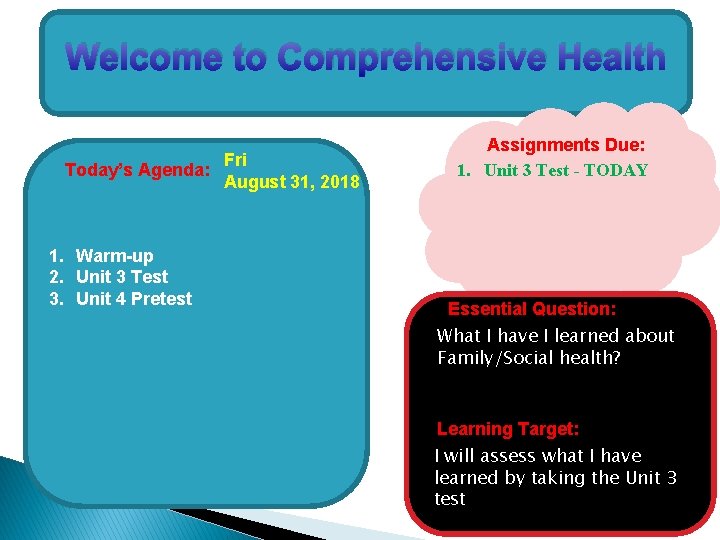 Welcome to Comprehensive Health

Today's Agenda: Fri
August 31, 2018

1. Warm-up
2. Unit 3 Test
3. Unit 4 Pretest

Assignments Due:
1. Unit 3 Test - TODAY

Essential Question:
What I have I learned about Family/Social health?

Learning Target:
I will assess what I have learned by taking the Unit 3 test